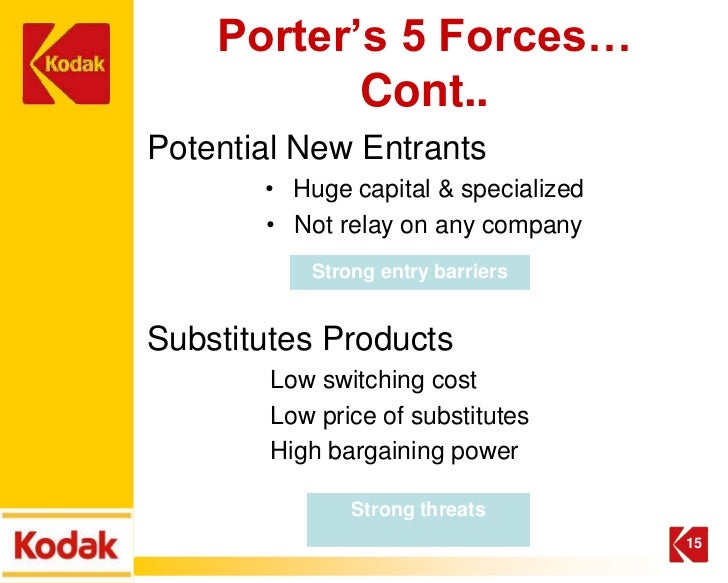 Kodak

Porter's 5 Forces… Cont..

Potential New Entrants

• Huge capital & specialized
• Not relay on any company

Strong entry barriers

Substitutes Products

Low switching cost
Low price of substitutes
High bargaining power

Strong threats

Kodak

15